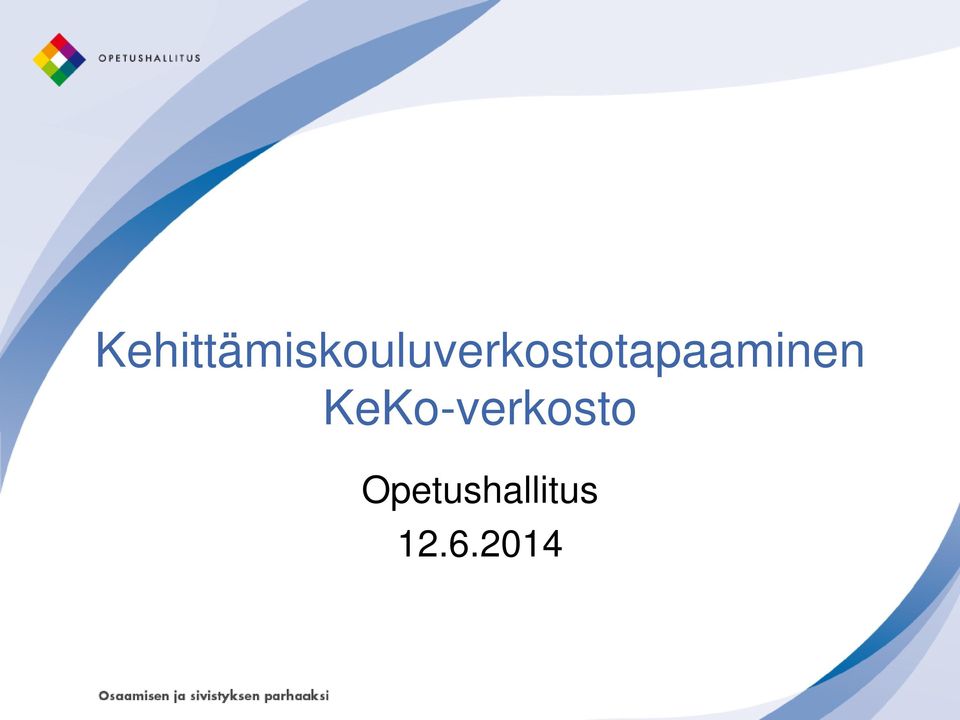 OPETUSHALLITUS

Kehittämiskouluverkostotapaaminen
KeKo-verkosto

Opetushallitus
12.6.2014

Osaamisen ja sivistyksen parhaaksi